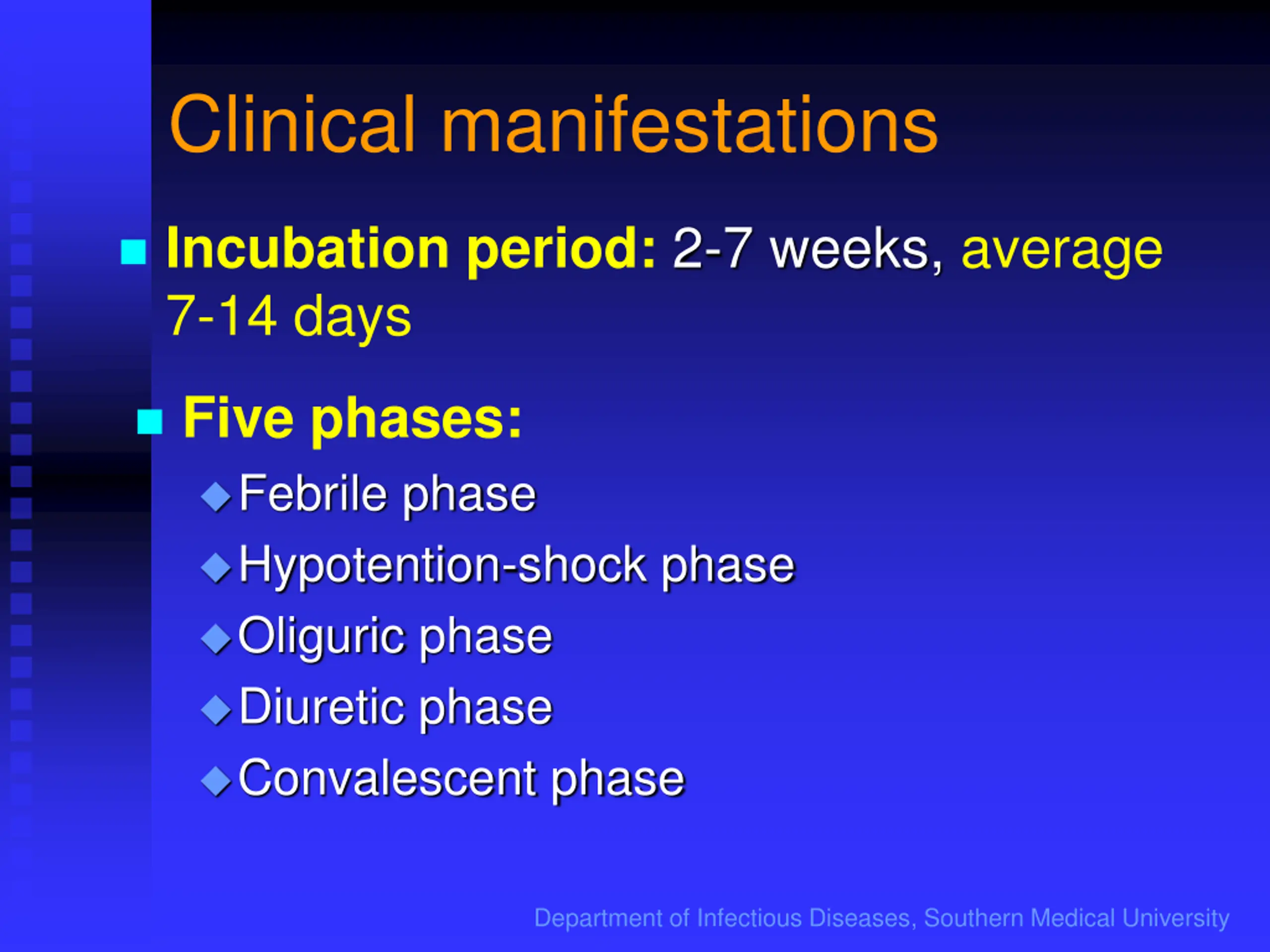 Clinical manifestations

Incubation period: 2-7 weeks, average 7-14 days

Five phases:

Febrile phase

Hypotention-shock phase

Oliguric phase

Diuretic phase

Convalescent phase

Department of Infectious Diseases, Southern Medical University